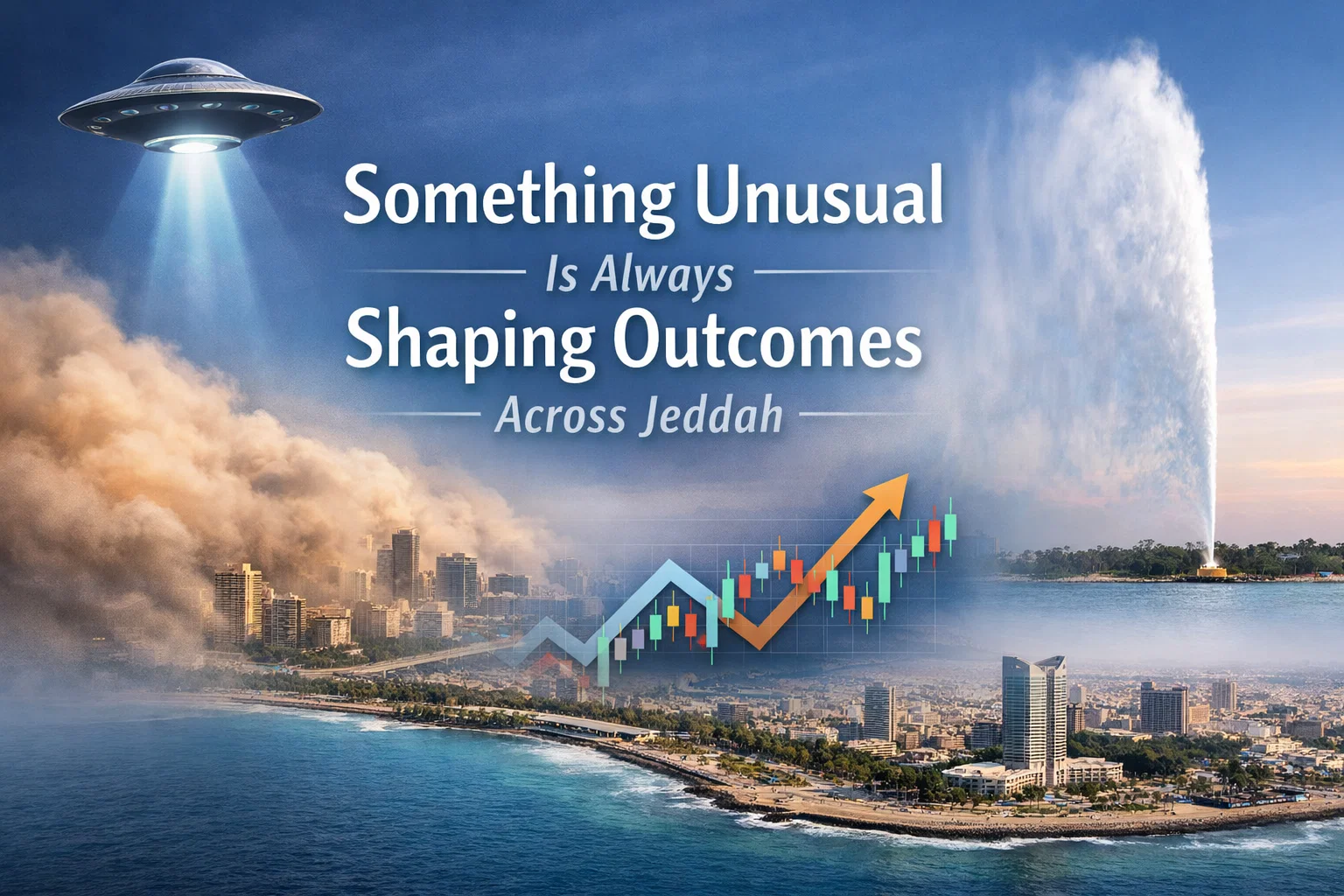 Something Unusual
Is Always
Shaping Outcomes
Across Jeddah